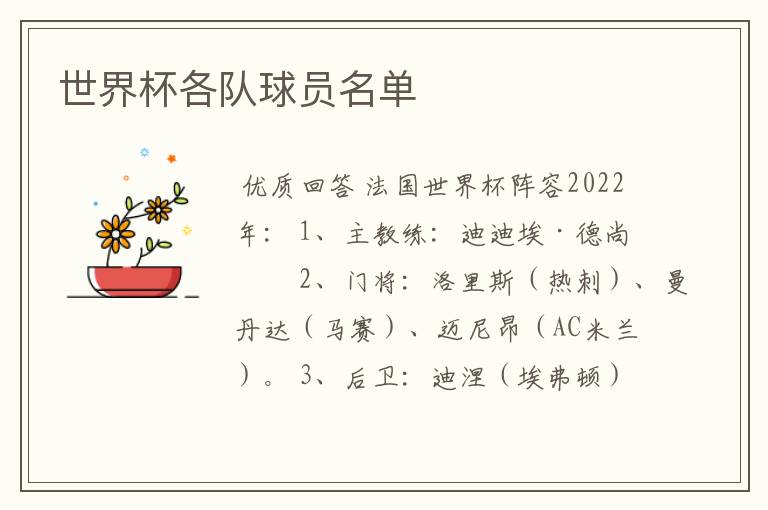 世界杯各队球员名单

优质回答 法国世界杯阵容2022年： 1、主教练：迪迪埃·德尚

2、门将：洛里斯（热刺）、曼丹达（马赛）、迈尼昂（AC米兰）。 3、后卫：迪涅（埃弗顿）